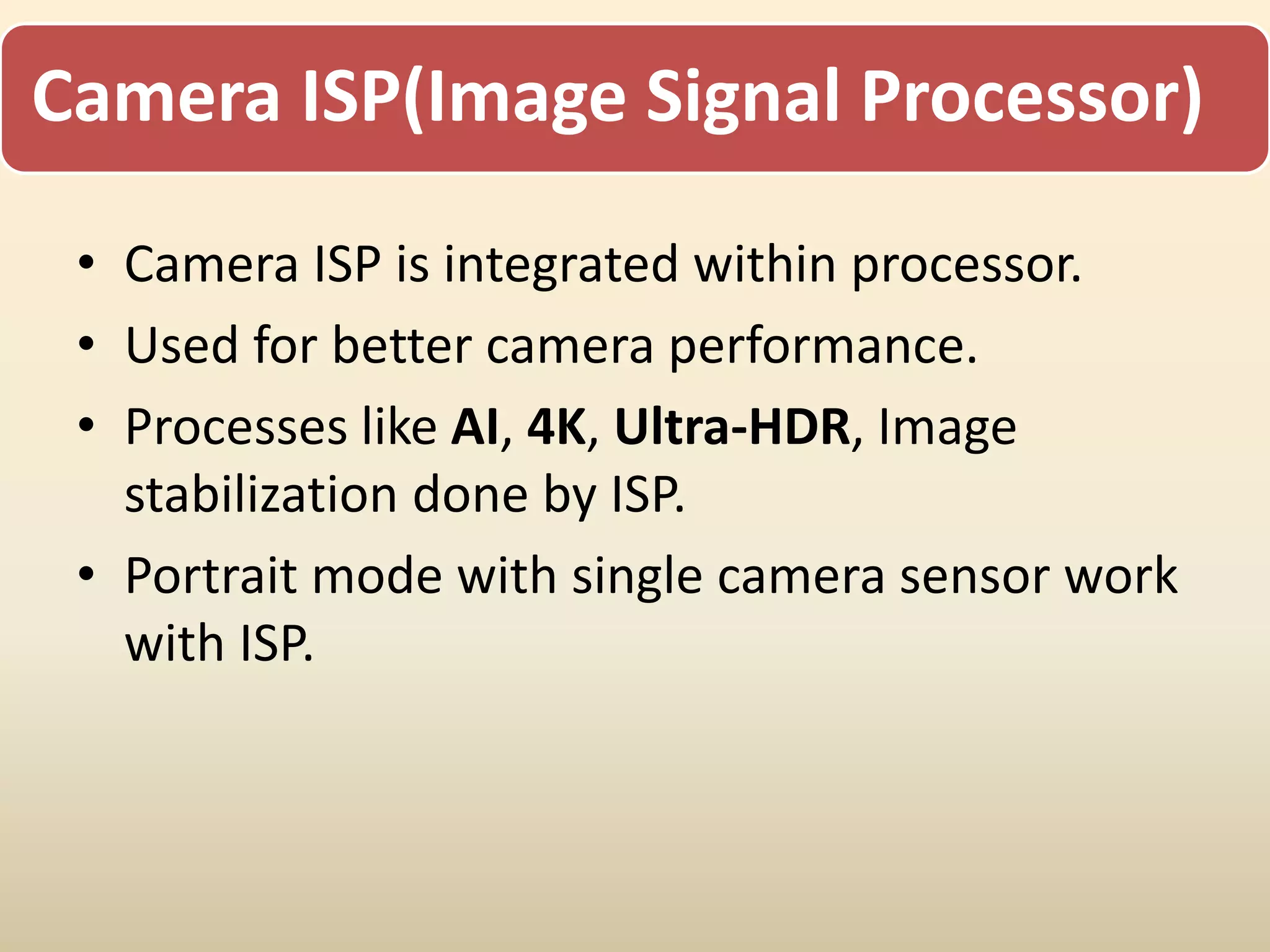 Camera ISP(Image Signal Processor)

• Camera ISP is integrated within processor.
• Used for better camera performance.
• Processes like AI, 4K, Ultra-HDR, Image stabilization done by ISP.
• Portrait mode with single camera sensor work with ISP.